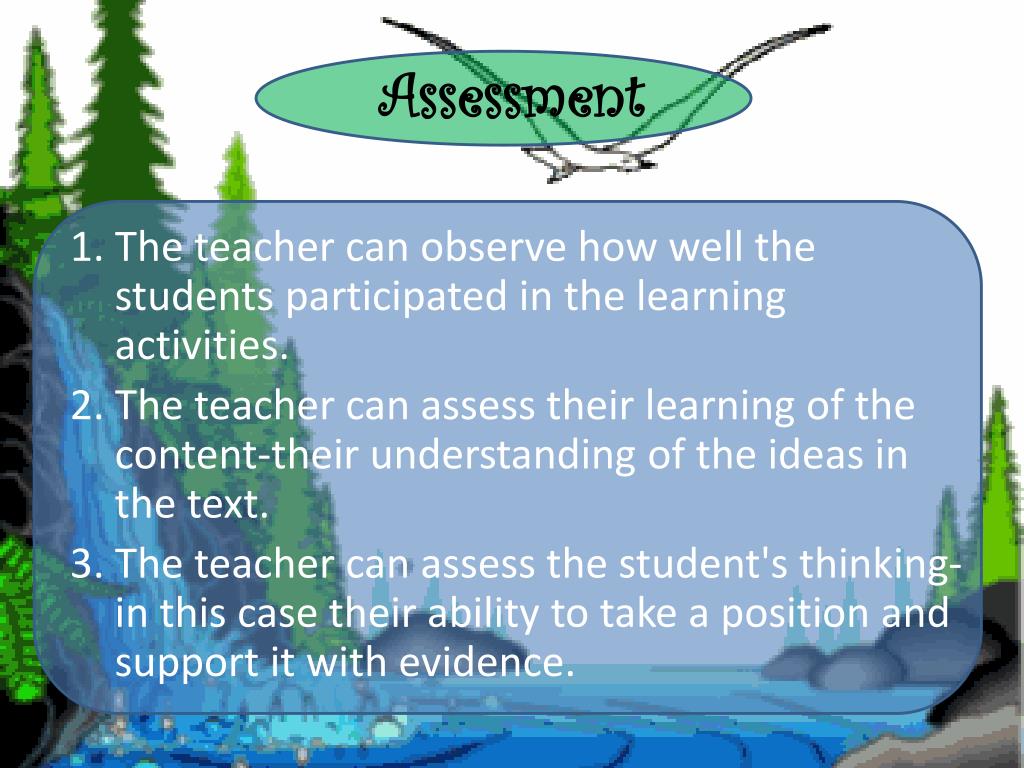 Assessment

1. The teacher can observe how well the students participated in the learning activities.
2. The teacher can assess their learning of the content-their understanding of the ideas in the text.
3. The teacher can assess the student's thinking-in this case their ability to take a position and support it with evidence.